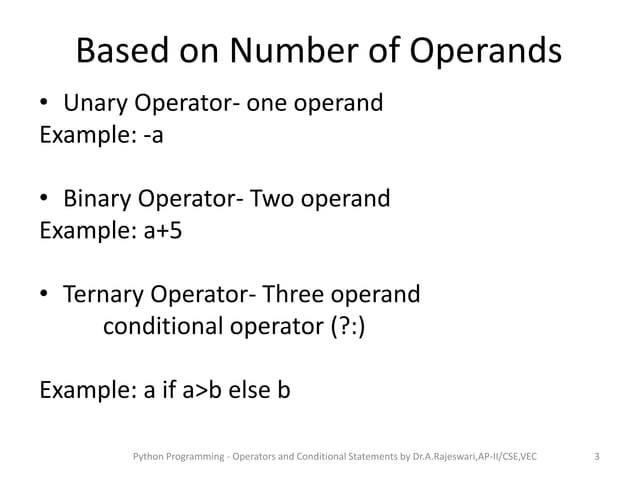 Based on Number of Operands

• Unary Operator- one operand
Example: -a

• Binary Operator- Two operand
Example: a+5

• Ternary Operator- Three operand
conditional operator (?:)

Example: a if a>b else b

Python Programming - Operators and Conditional Statements by Dr.A.Rajeswari,AP-II/CSE,VEC

3